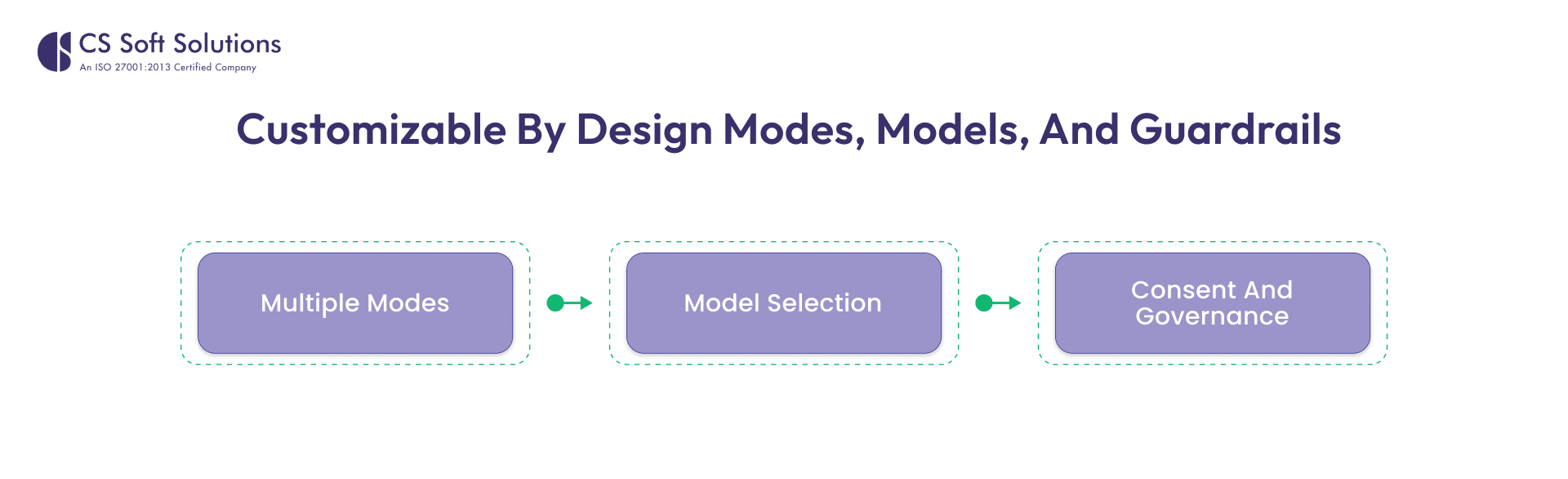 CS Soft Solutions
An ISO 27001:2013 Certified Company

Customizable By Design Modes, Models, And Guardrails

Multiple Modes

Model Selection

Consent And Governance